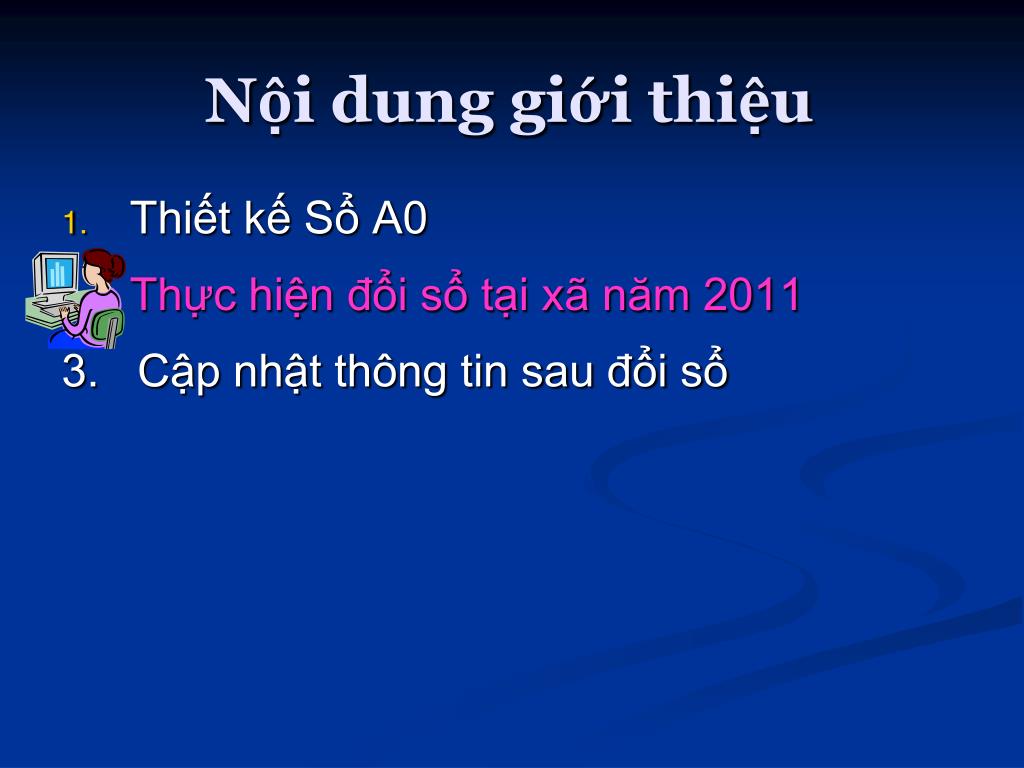 Nội dung giới thiệu

1. Thiết kế Sổ A0
Thực hiện đổi sổ tại xã năm 2011
3. Cập nhật thông tin sau đổi sổ